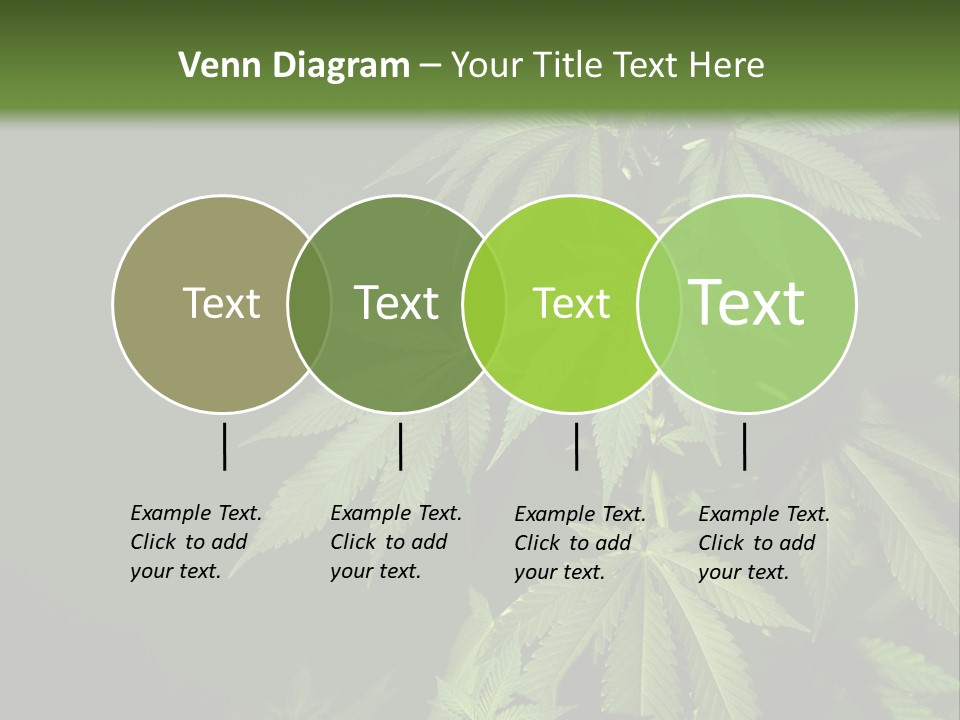 Venn Diagram – Your Title Text Here

Text

Text

Text

Text

Example Text. Click to add your text.

Example Text. Click to add your text.

Example Text. Click to add your text.

Example Text. Click to add your text.